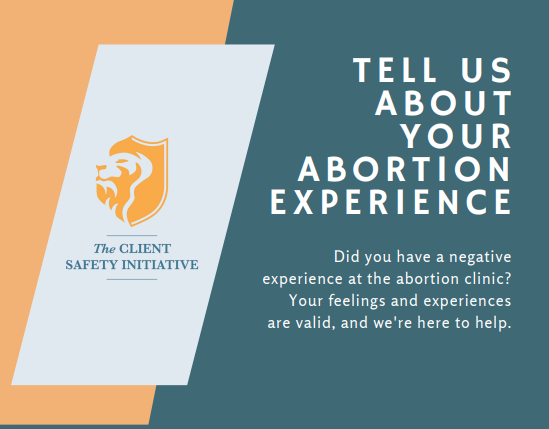 The CLIENT SAFETY INITIATIVE

TELL US ABOUT YOUR ABORTION EXPERIENCE

Did you have a negative experience at the abortion clinic? Your feelings and experiences are valid, and we're here to help.